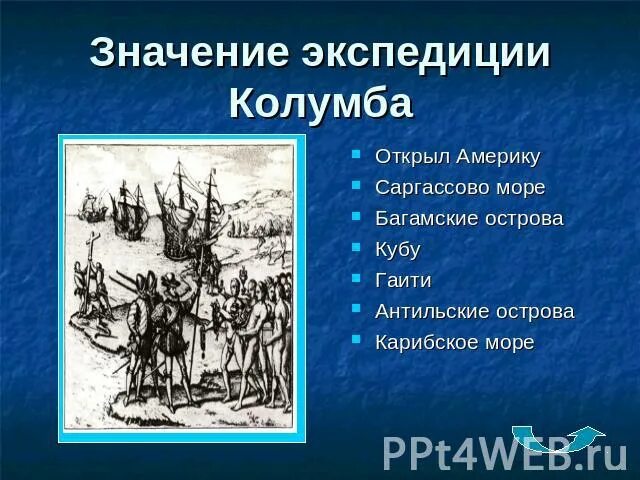 Значение экспедиции Колумба

- Открыл Америку
- Саргассово море
- Багамские острова
- Кубу
- Гаити
- Антильские острова
- Карибское море

PPt4WEB.ru